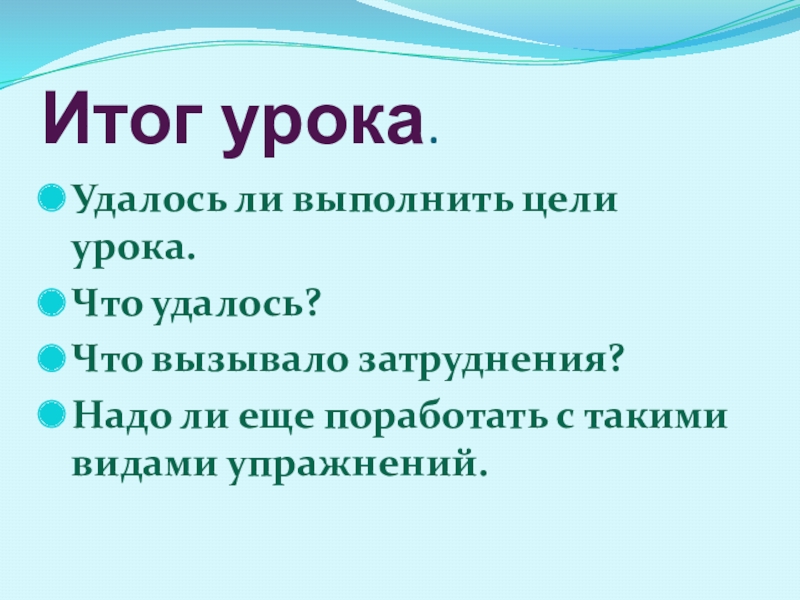 Итог урока.

Удалось ли выполнить цели урока.

Что удалось?

Что вызывало затруднения?

Надо ли еще поработать с такими видами упражнений.